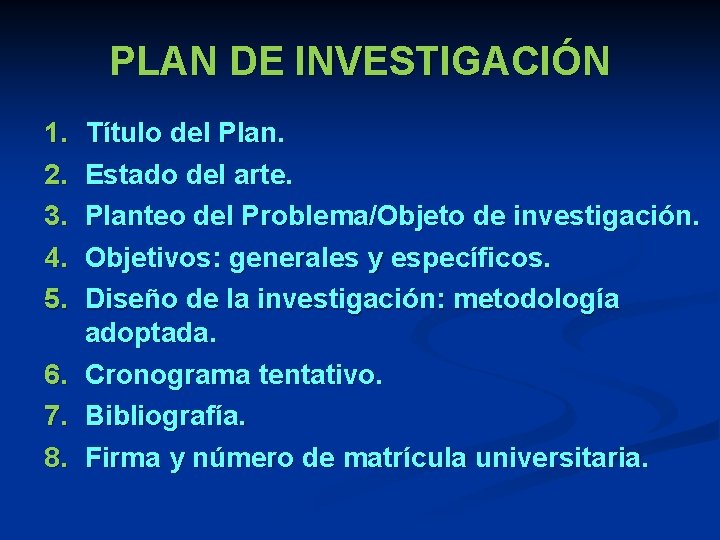 PLAN DE INVESTIGACIÓN

1. Título del Plan.
2. Estado del arte.
3. Planteo del Problema/Objeto de investigación.
4. Objetivos: generales y específicos.
5. Diseño de la investigación: metodología adoptada.
6. Cronograma tentativo.
7. Bibliografía.
8. Firma y número de matrícula universitaria.